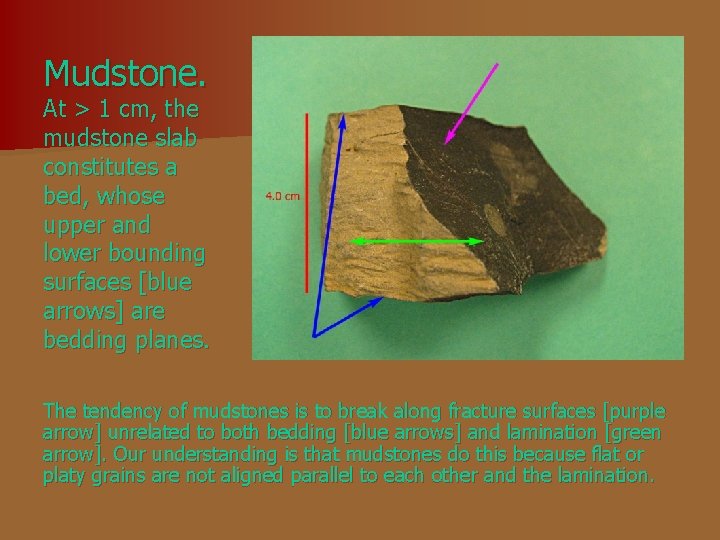 Mudstone.
At > 1 cm, the mudstone slab constitutes a bed, whose upper and lower bounding surfaces [blue arrows] are bedding planes.

4.0 cm

The tendency of mudstones is to break along fracture surfaces [purple arrow] unrelated to both bedding [blue arrows] and lamination [green arrow]. Our understanding is that mudstones do this because flat or platy grains are not aligned parallel to each other and the lamination.